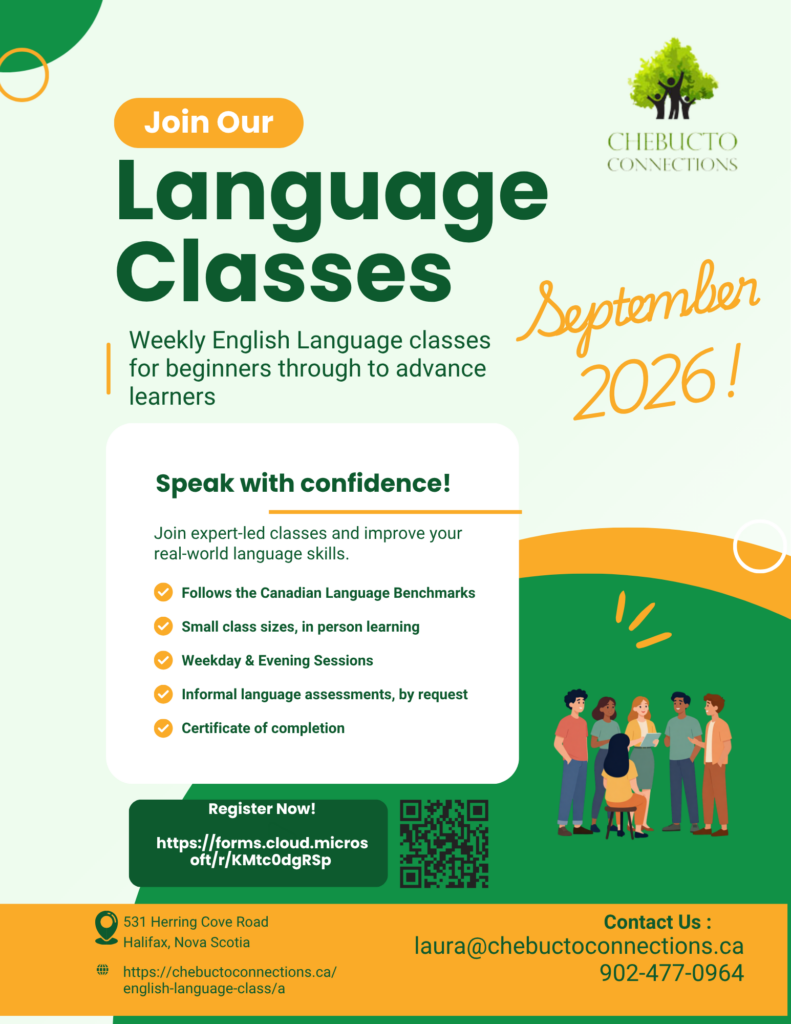 CHEBUCTO CONNECTIONS

Join Our

Language Classes

Weekly English Language classes for beginners through to advance learners

September 2026!

Speak with confidence!

Join expert-led classes and improve your real-world language skills.

Follows the Canadian Language Benchmarks

Small class sizes, in person learning

Weekday & Evening Sessions

Informal language assessments, by request

Certificate of completion

Register Now!

https://forms.cloud.microsoft/r/KMtc0dgRSp

531 Herring Cove Road
Halifax, Nova Scotia

https://chebuctoconnections.ca/english-language-class/a

Contact Us :
laura@chebuctoconnections.ca
902-477-0964